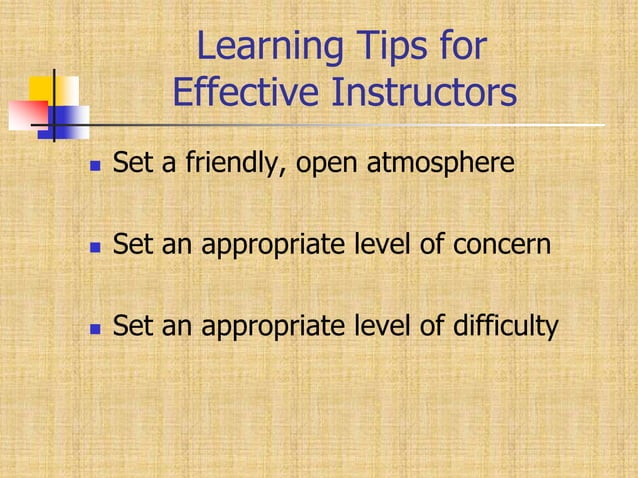 Learning Tips for Effective Instructors

- Set a friendly, open atmosphere

- Set an appropriate level of concern

- Set an appropriate level of difficulty